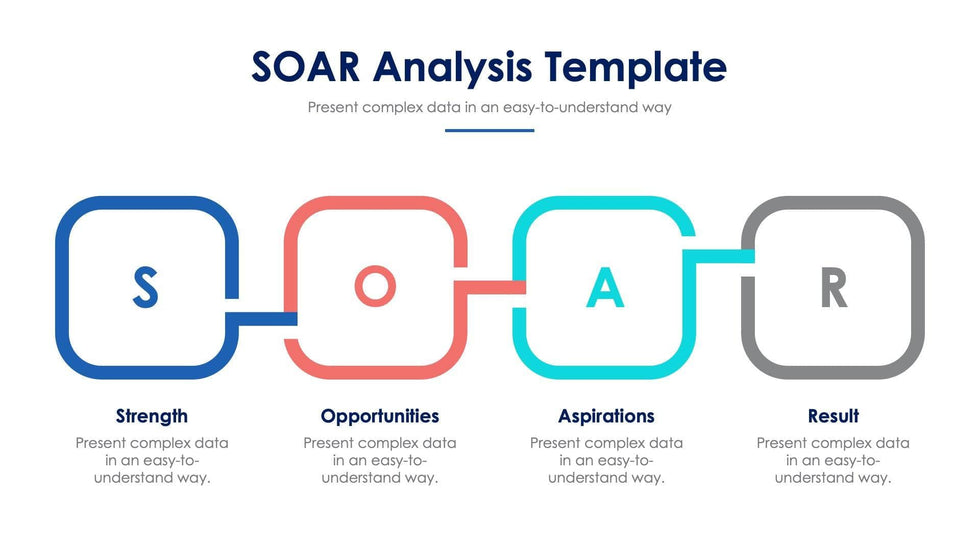 SOAR Analysis Template

Present complex data in an easy-to-understand way

S

O

A

R

Strength

Present complex data in an easy-to-understand way.

Opportunities

Present complex data in an easy-to-understand way.

Aspirations

Present complex data in an easy-to-understand way.

Result

Present complex data in an easy-to-understand way.